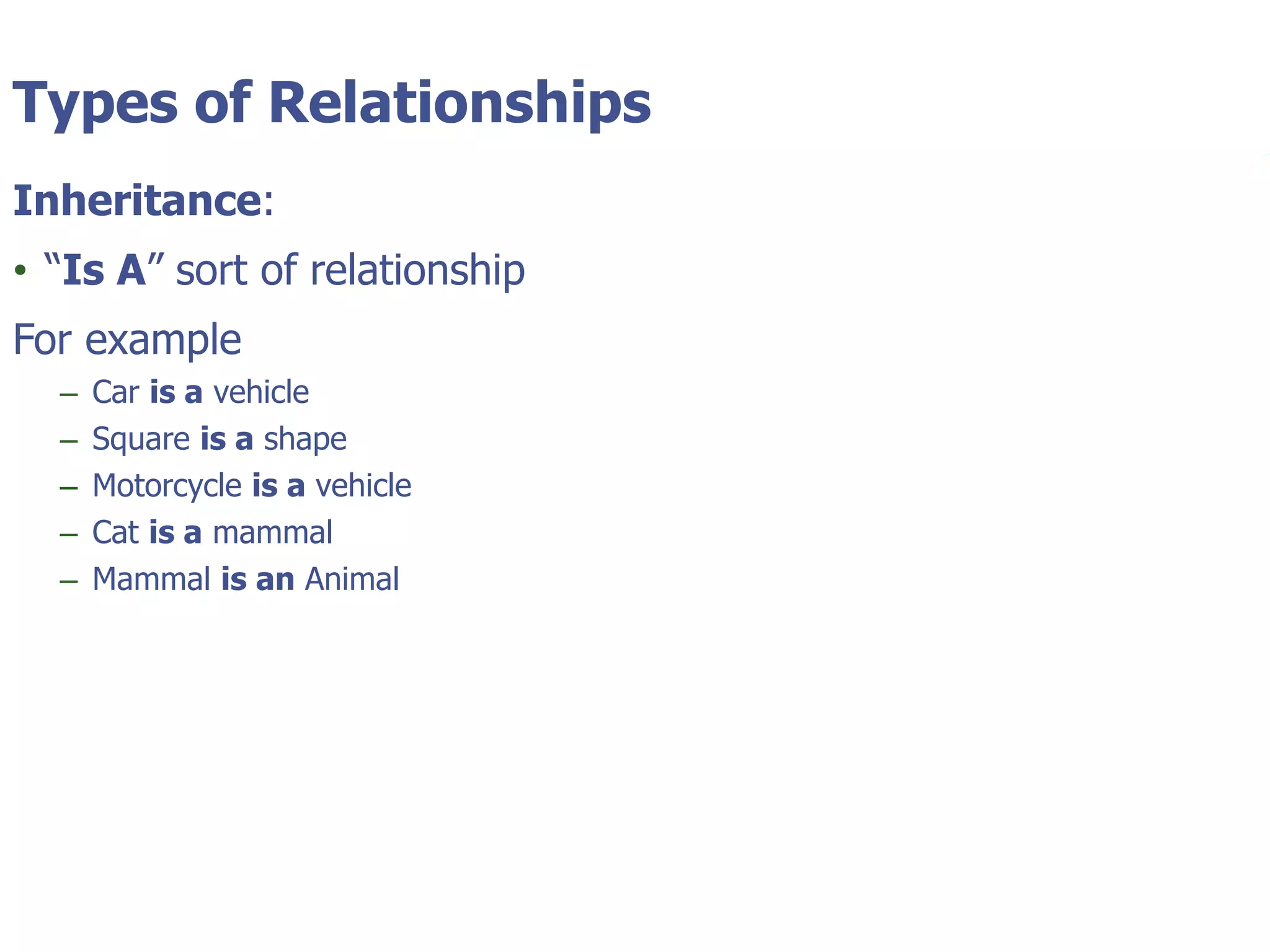 Types of Relationships

Inheritance:

• “Is A” sort of relationship

For example

– Car is a vehicle
– Square is a shape
– Motorcycle is a vehicle
– Cat is a mammal
– Mammal is an Animal